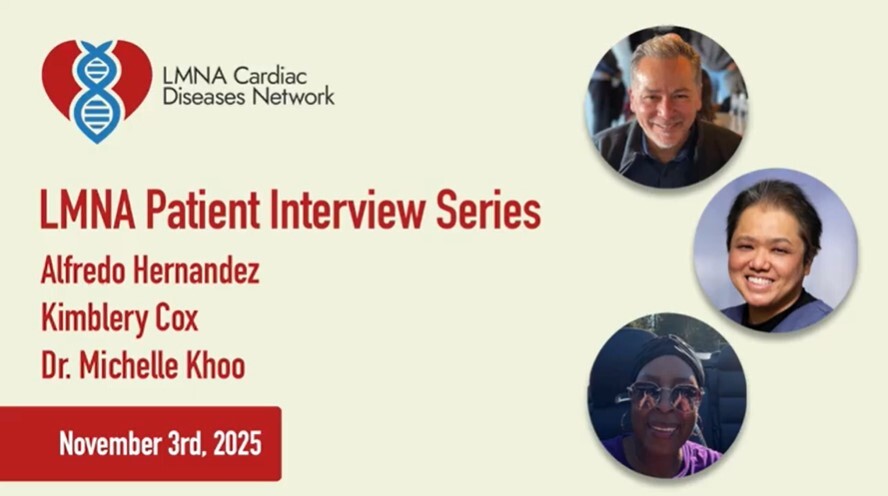 LMNA Cardiac Diseases Network

LMNA Patient Interview Series

Alfredo Hernandez

Kimblery Cox

Dr. Michelle Khoo

November 3rd, 2025